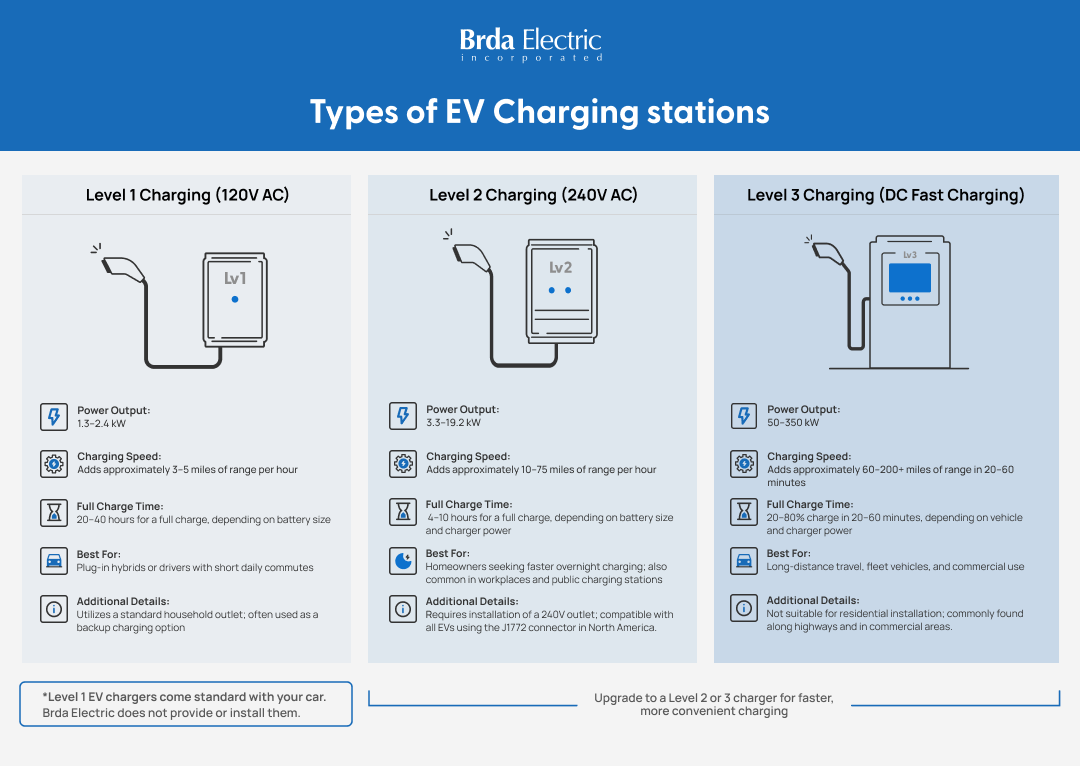 Brda Electric
incorporated

Types of EV Charging stations

Level 1 Charging (120V AC)

Lv1

Power Output:
1.3–2.4 kW

Charging Speed:
Adds approximately 3–5 miles of range per hour

Full Charge Time:
20–40 hours for a full charge, depending on battery size

Best For:
Plug-in hybrids or drivers with short daily commutes

Additional Details:
Utilizes a standard household outlet; often used as a backup charging option

Level 2 Charging (240V AC)

Lv2

Power Output:
3.3–19.2 kW

Charging Speed:
Adds approximately 10–75 miles of range per hour

Full Charge Time:
4–10 hours for a full charge, depending on battery size and charger power

Best For:
Homeowners seeking faster overnight charging; also common in workplaces and public charging stations

Additional Details:
Requires installation of a 240V outlet; compatible with all EVs using the J1772 connector in North America.

Level 3 Charging (DC Fast Charging)

Lv3

Power Output:
50–350 kW

Charging Speed:
Adds approximately 60–200+ miles of range in 20–60 minutes

Full Charge Time:
20–80% charge in 20–60 minutes, depending on vehicle and charger power

Best For:
Long-distance travel, fleet vehicles, and commercial use

Additional Details:
Not suitable for residential installation; commonly found along highways and in commercial areas.

*Level 1 EV chargers come standard with your car. Brda Electric does not provide or install them.

Upgrade to a Level 2 or 3 charger for faster, more convenient charging